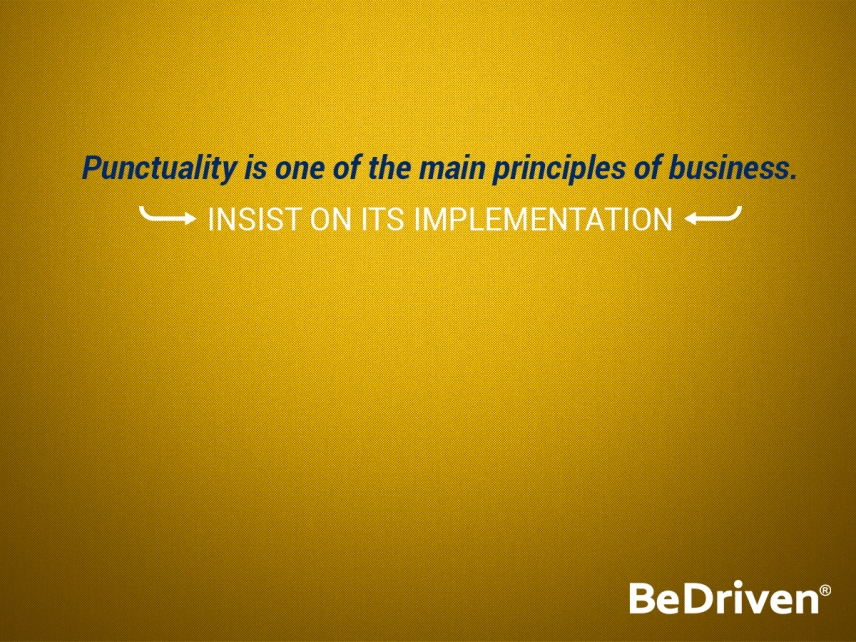 Punctuality is one of the main principles of business.

INSIST ON ITS IMPLEMENTATION

BeDriven®